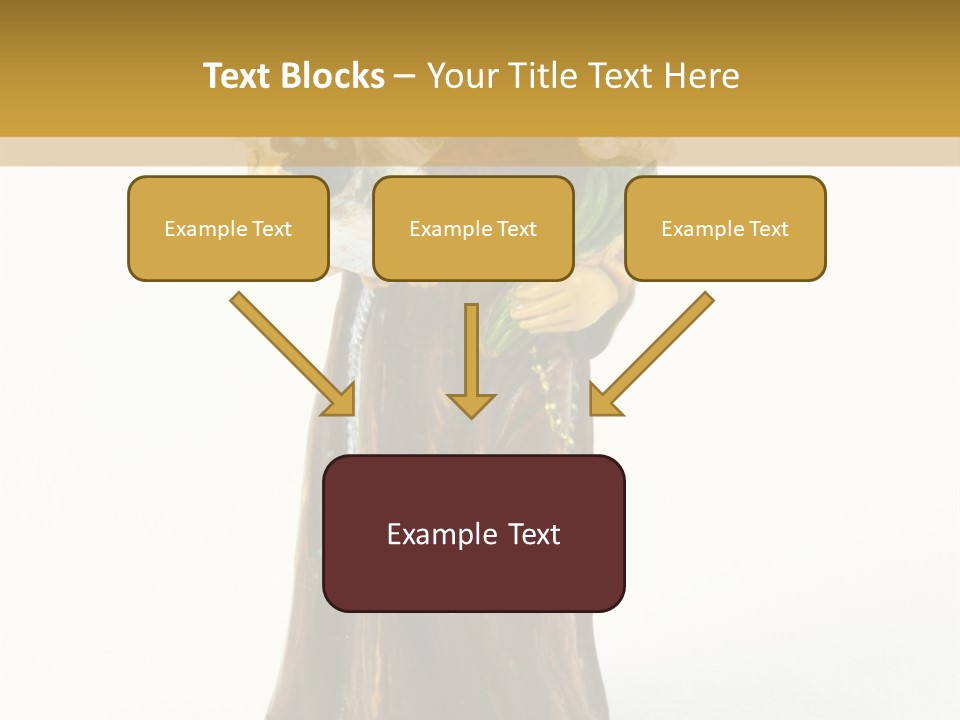 Text Blocks – Your Title Text Here

Example Text

Example Text

Example Text

Example Text